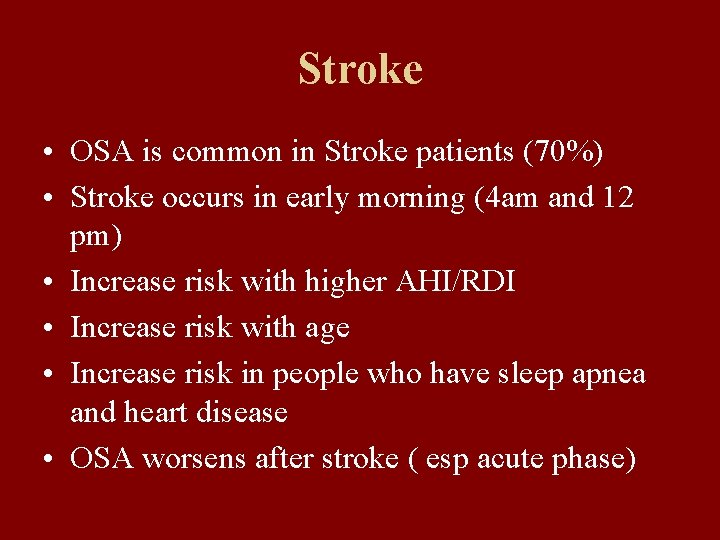 Stroke

• OSA is common in Stroke patients (70%)
• Stroke occurs in early morning (4am and 12 pm)
• Increase risk with higher AHI/RDI
• Increase risk with age
• Increase risk in people who have sleep apnea and heart disease
• OSA worsens after stroke ( esp acute phase)